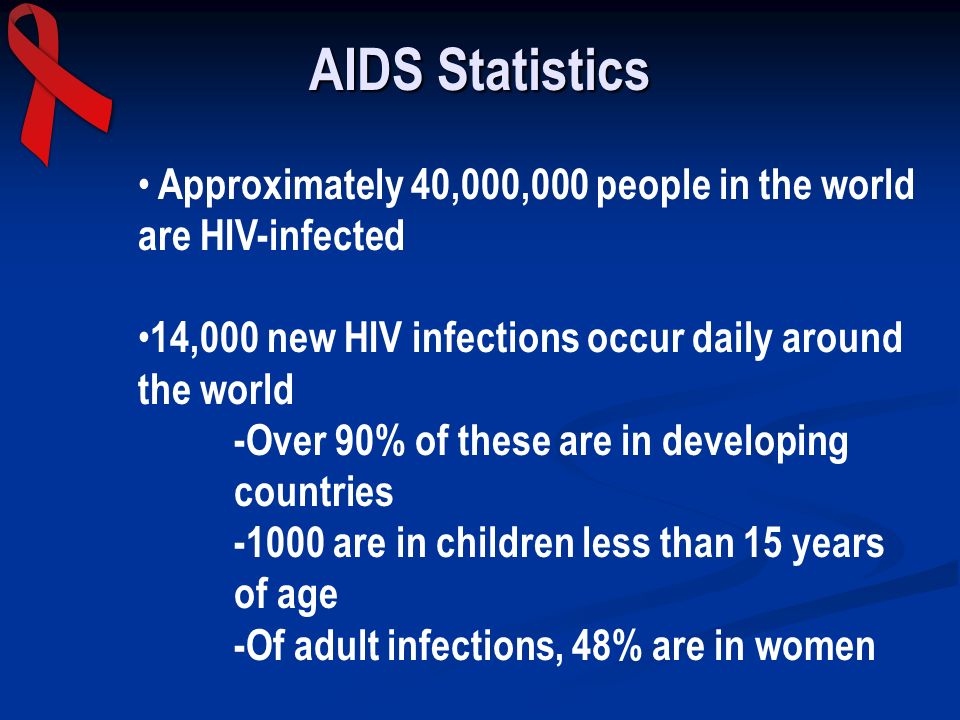 AIDS Statistics

• Approximately 40,000,000 people in the world are HIV-infected

•14,000 new HIV infections occur daily around the world

-Over 90% of these are in developing countries

-1000 are in children less than 15 years of age

-Of adult infections, 48% are in women